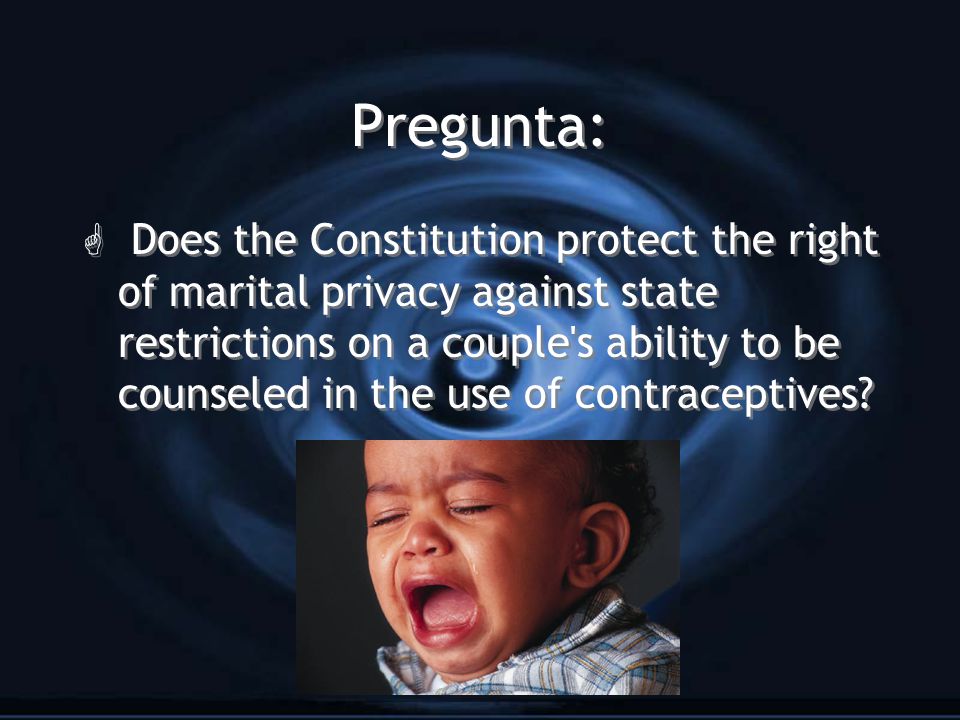 Pregunta:

Does the Constitution protect the right of marital privacy against state restrictions on a couple's ability to be counseled in the use of contraceptives?